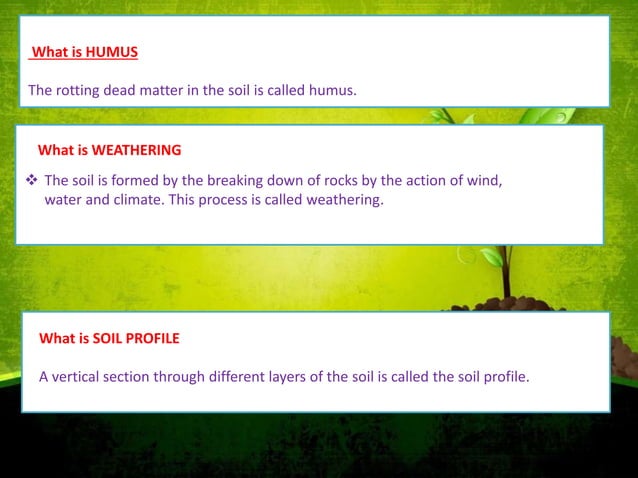 What is HUMUS

The rotting dead matter in the soil is called humus.

What is WEATHERING

❖ The soil is formed by the breaking down of rocks by the action of wind, water and climate. This process is called weathering.

What is SOIL PROFILE

A vertical section through different layers of the soil is called the soil profile.